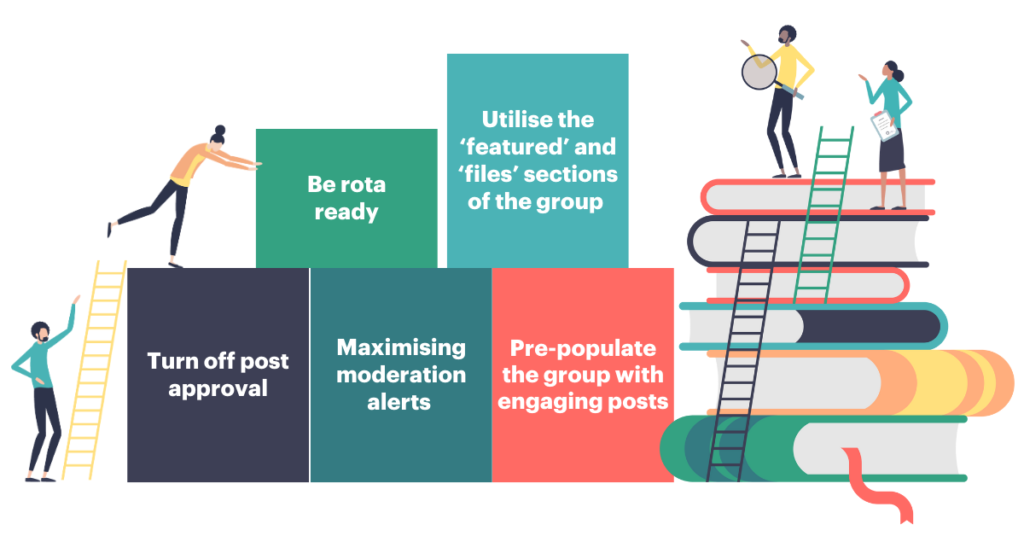 Be rota ready

Utilise the 'featured' and 'files' sections of the group

Turn off post approval

Maximising moderation alerts

Pre-populate the group with engaging posts